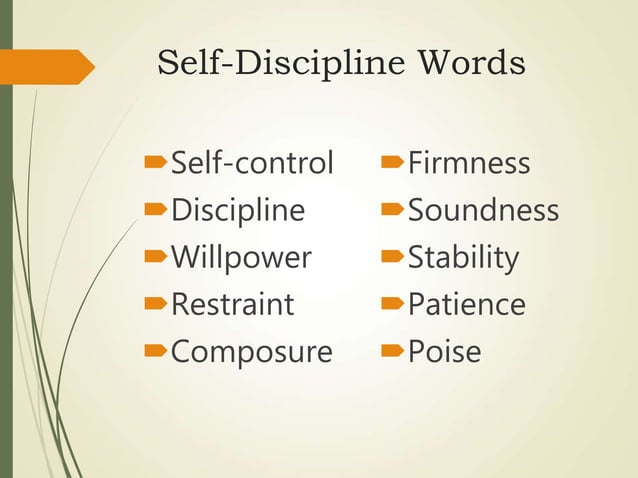 Self-Discipline Words

Self-control
Discipline
Willpower
Restraint
Composure

Firmness
Soundness
Stability
Patience
Poise